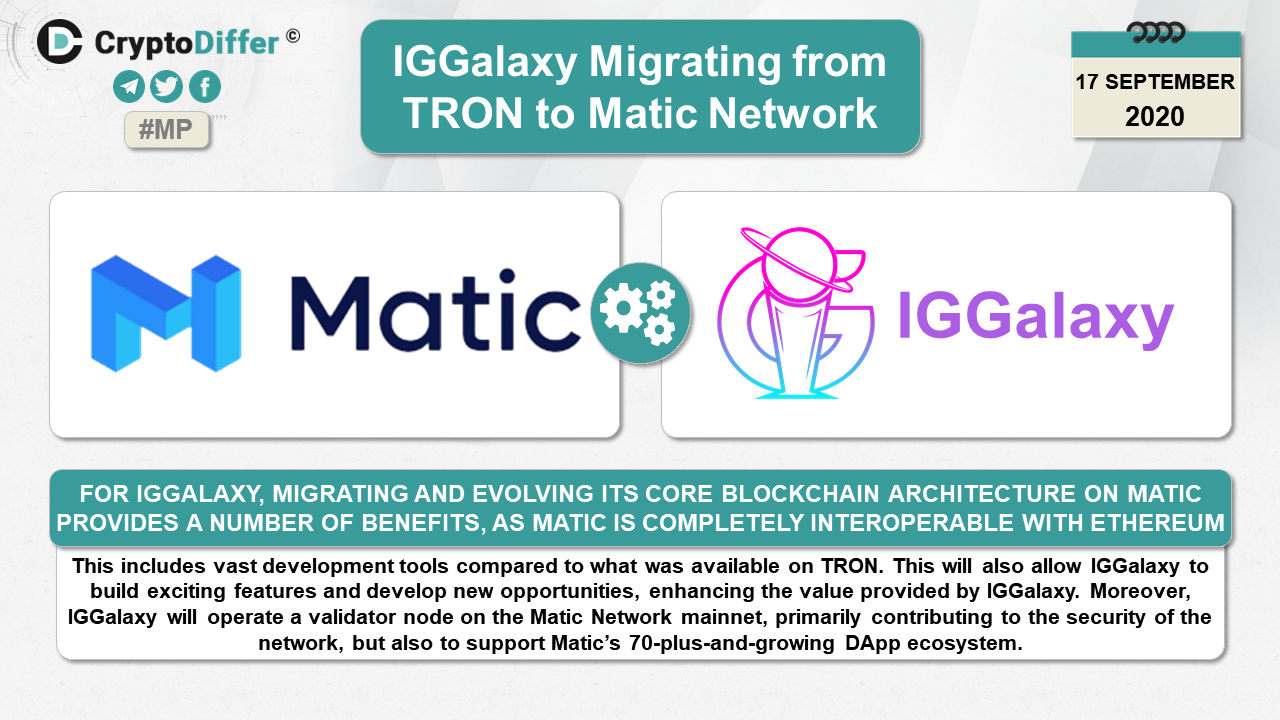 CryptoDiffer ©

#MP

IGGalaxy Migrating from TRON to Matic Network

17 SEPTEMBER
2020

Matic

IGGalaxy

FOR IGGALAXY, MIGRATING AND EVOLVING ITS CORE BLOCKCHAIN ARCHITECTURE ON MATIC PROVIDES A NUMBER OF BENEFITS, AS MATIC IS COMPLETELY INTEROPERABLE WITH ETHEREUM

This includes vast development tools compared to what was available on TRON. This will also allow IGGalaxy to build exciting features and develop new opportunities, enhancing the value provided by IGGalaxy. Moreover, IGGalaxy will operate a validator node on the Matic Network mainnet, primarily contributing to the security of the network, but also to support Matic's 70-plus-and-growing DApp ecosystem.